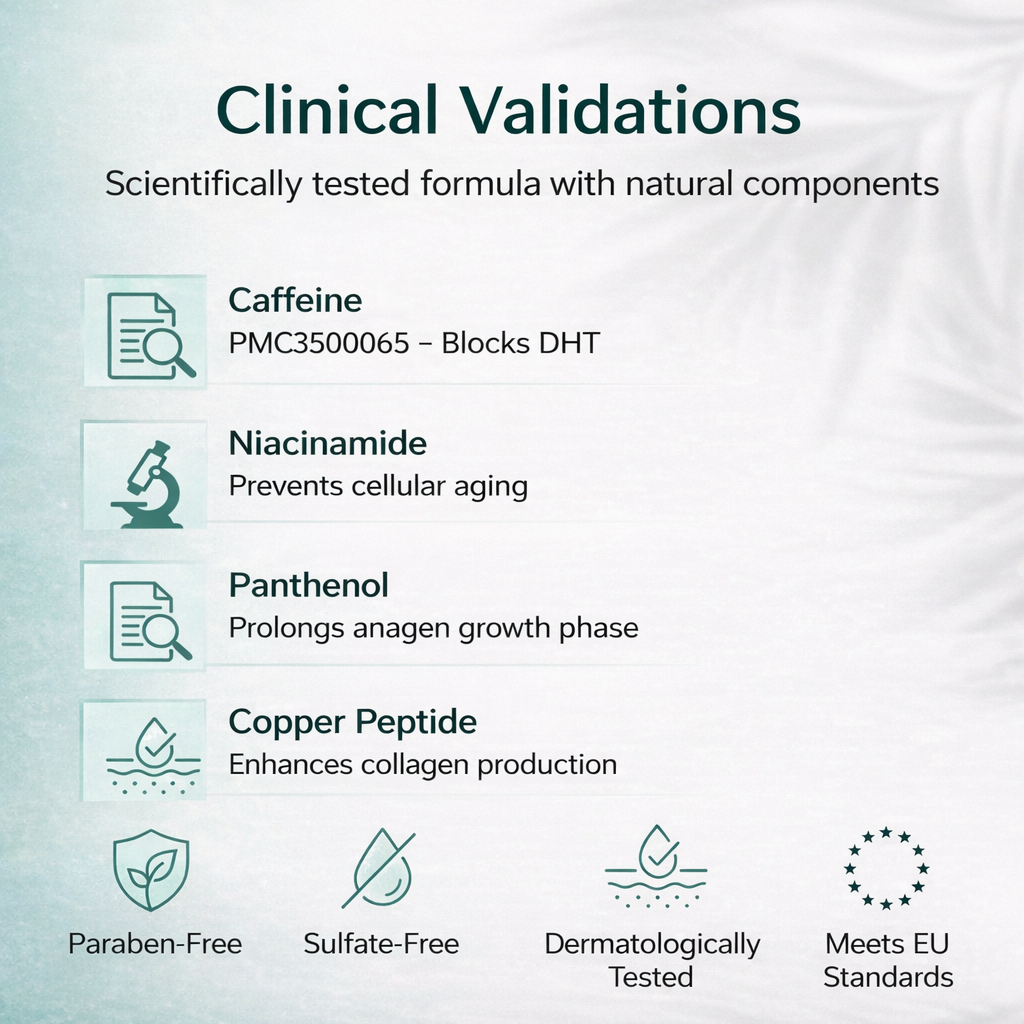 Clinical Validations

Scientifically tested formula with natural components

Caffeine
PMC3500065 – Blocks DHT

Niacinamide
Prevents cellular aging

Panthenol
Prolongs anagen growth phase

Copper Peptide
Enhances collagen production

Paraben-Free

Sulfate-Free

Dermatologically Tested

Meets EU Standards